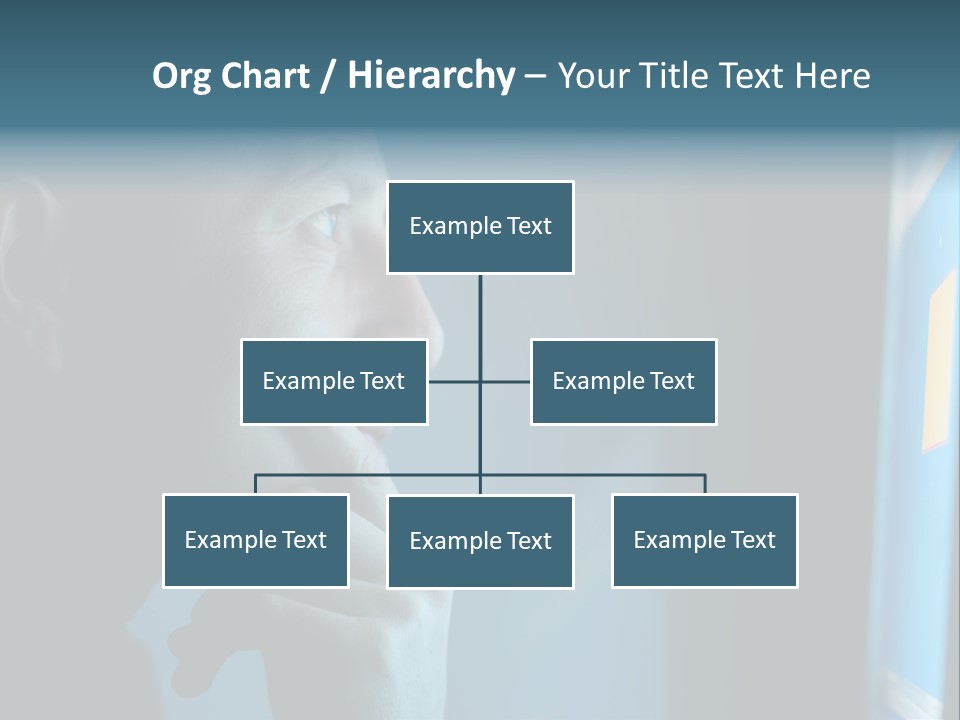 Org Chart / Hierarchy – Your Title Text Here

Example Text

Example Text

Example Text

Example Text

Example Text

Example Text